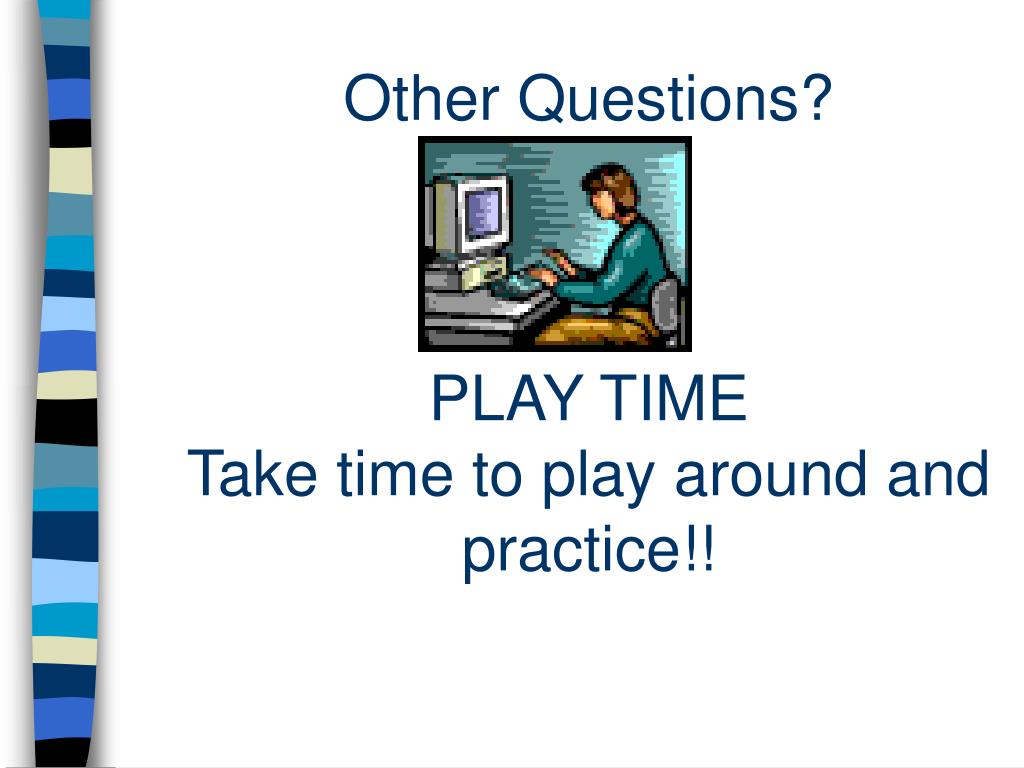 Other Questions?

PLAY TIME
Take time to play around and practice!!